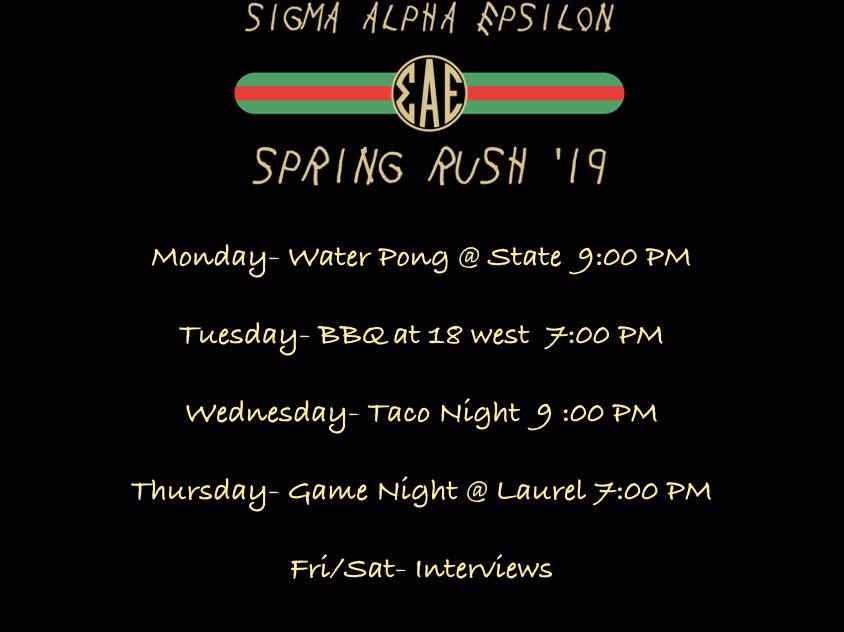 SIGMA ALPHA EPSILON

ΣΑΕ

SPRING RUSH '19

Monday- Water Pong @ State 9:00 PM

Tuesday- BBQ at 18 west 7:00 PM

Wednesday- Taco Night 9 :00 PM

Thursday- Game Night @ Laurel 7:00 PM

Fri/Sat- Interviews